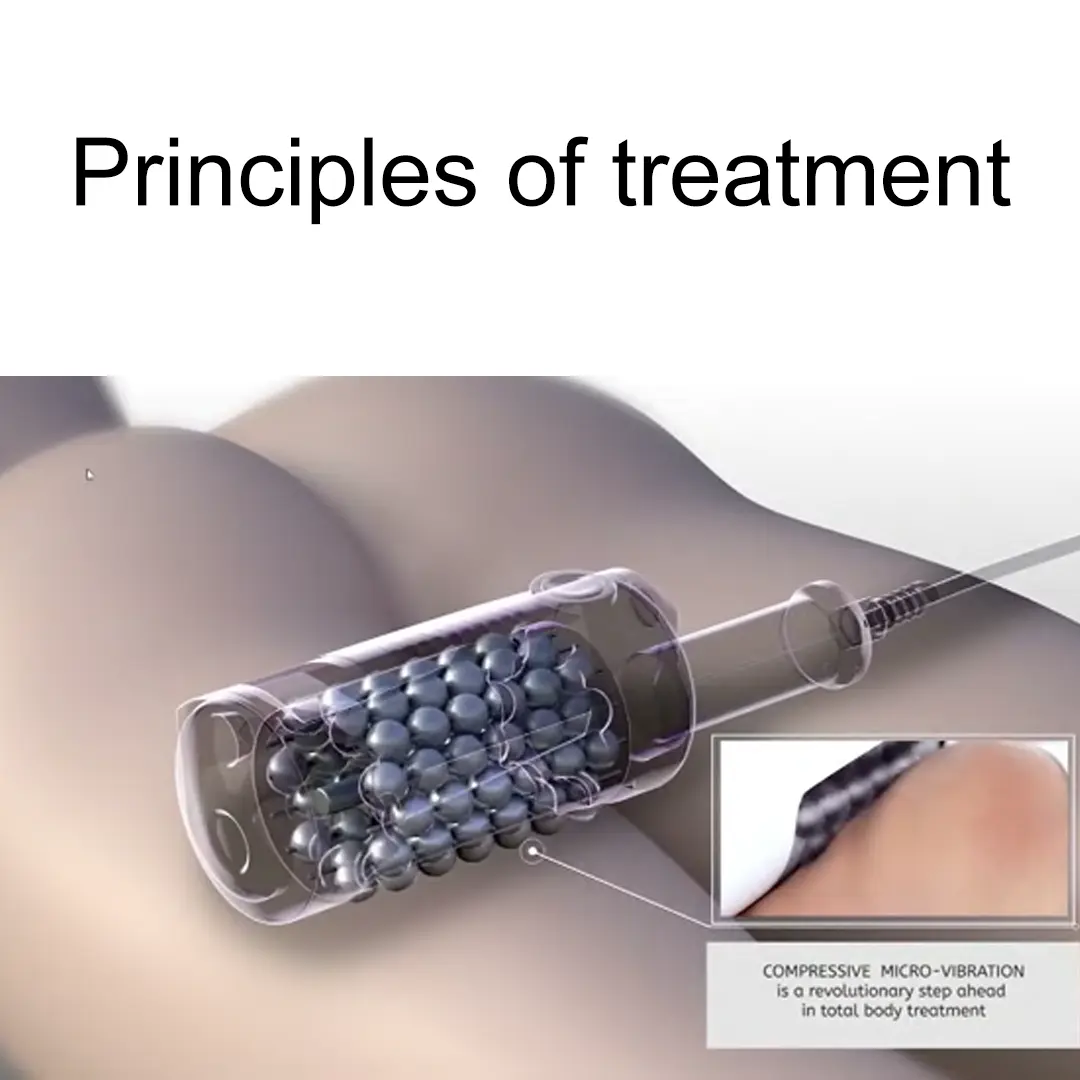 Principles of treatment

COMPRESSIVE MICRO-VIBRATION is a revolutionary step ahead in total body treatment